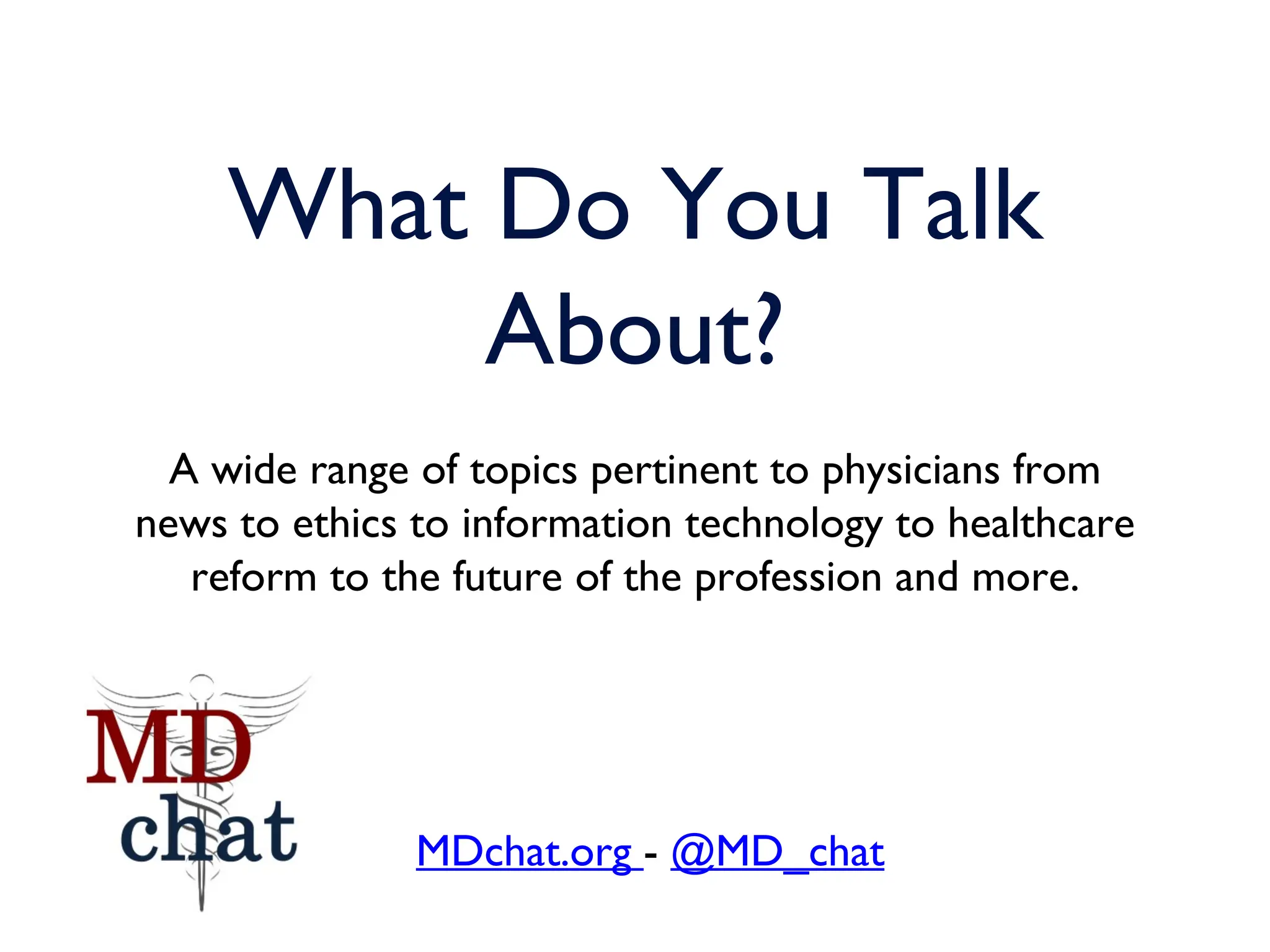 What Do You Talk About?

A wide range of topics pertinent to physicians from news to ethics to information technology to healthcare reform to the future of the profession and more.

MD
chat

MDchat.org - @MD_chat